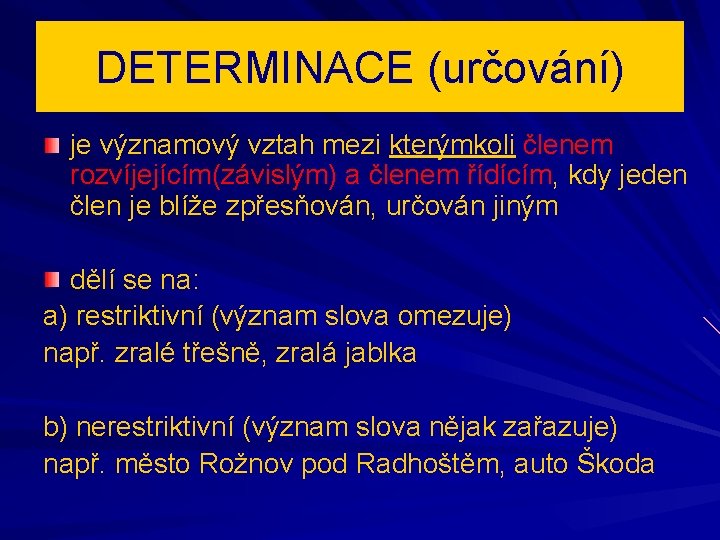 DETERMINACE (určování)

je významový vztah mezi kterýmkoli členem rozvíjejícím(závislým) a členem řídícím, kdy jeden člen je blíže zpřesňován, určován jiným

dělí se na:
a) restriktivní (význam slova omezuje)
např. zralé třešně, zralá jablka

b) nerestriktivní (význam slova nějak zařazuje)
např. město Rožnov pod Radhoštěm, auto Škoda